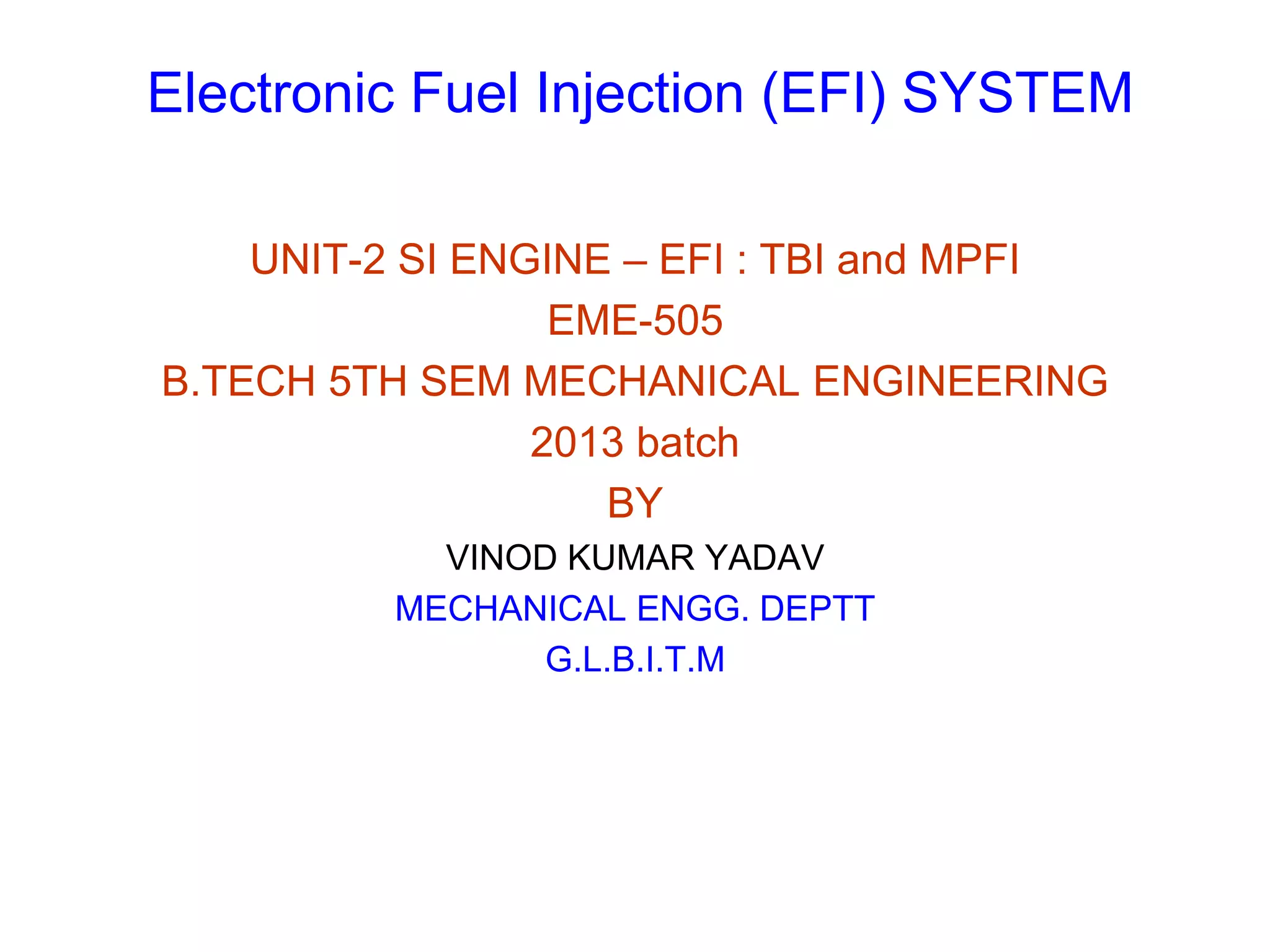 Electronic Fuel Injection (EFI) SYSTEM

UNIT-2 SI ENGINE – EFI : TBI and MPFI
EME-505
B.TECH 5TH SEM MECHANICAL ENGINEERING
2013 batch
BY
VINOD KUMAR YADAV
MECHANICAL ENGG. DEPTT
G.L.B.I.T.M